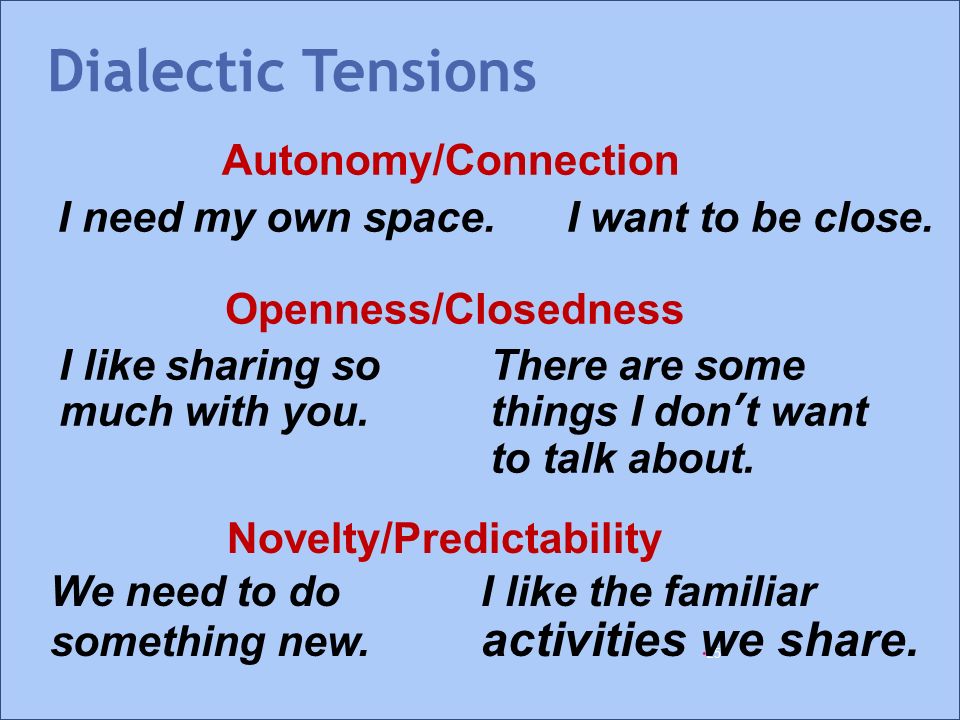 Dialectic Tensions

Autonomy/Connection

I need my own space.

I want to be close.

Openness/Closedness

I like sharing so much with you.

There are some things I don't want to talk about.

Novelty/Predictability

We need to do something new.

I like the familiar activities we share.